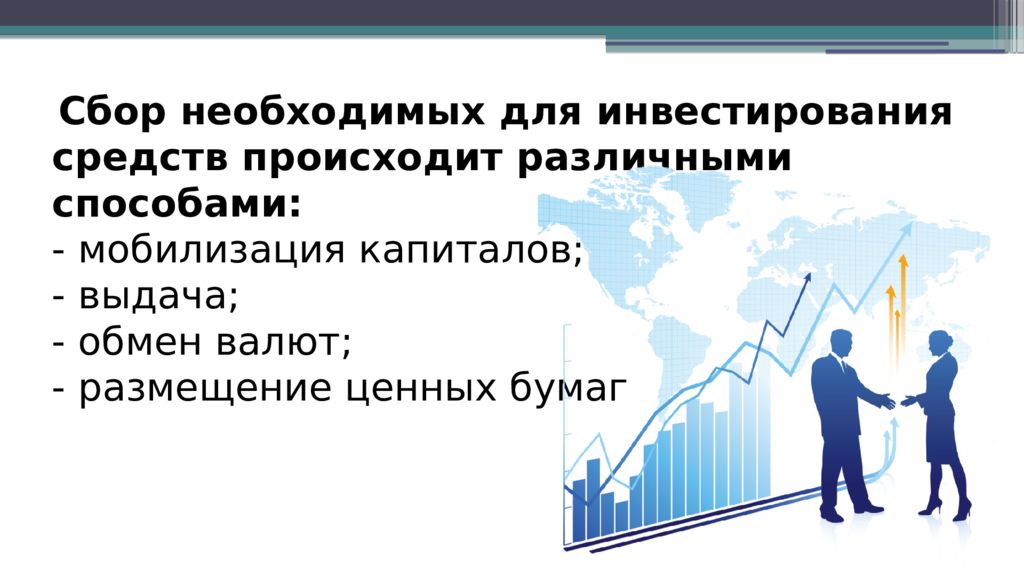 Сбор необходимых для инвестирования средств происходит различными способами:
- мобилизация капиталов;
- выдача;
- обмен валют;
- размещение ценных бумаг